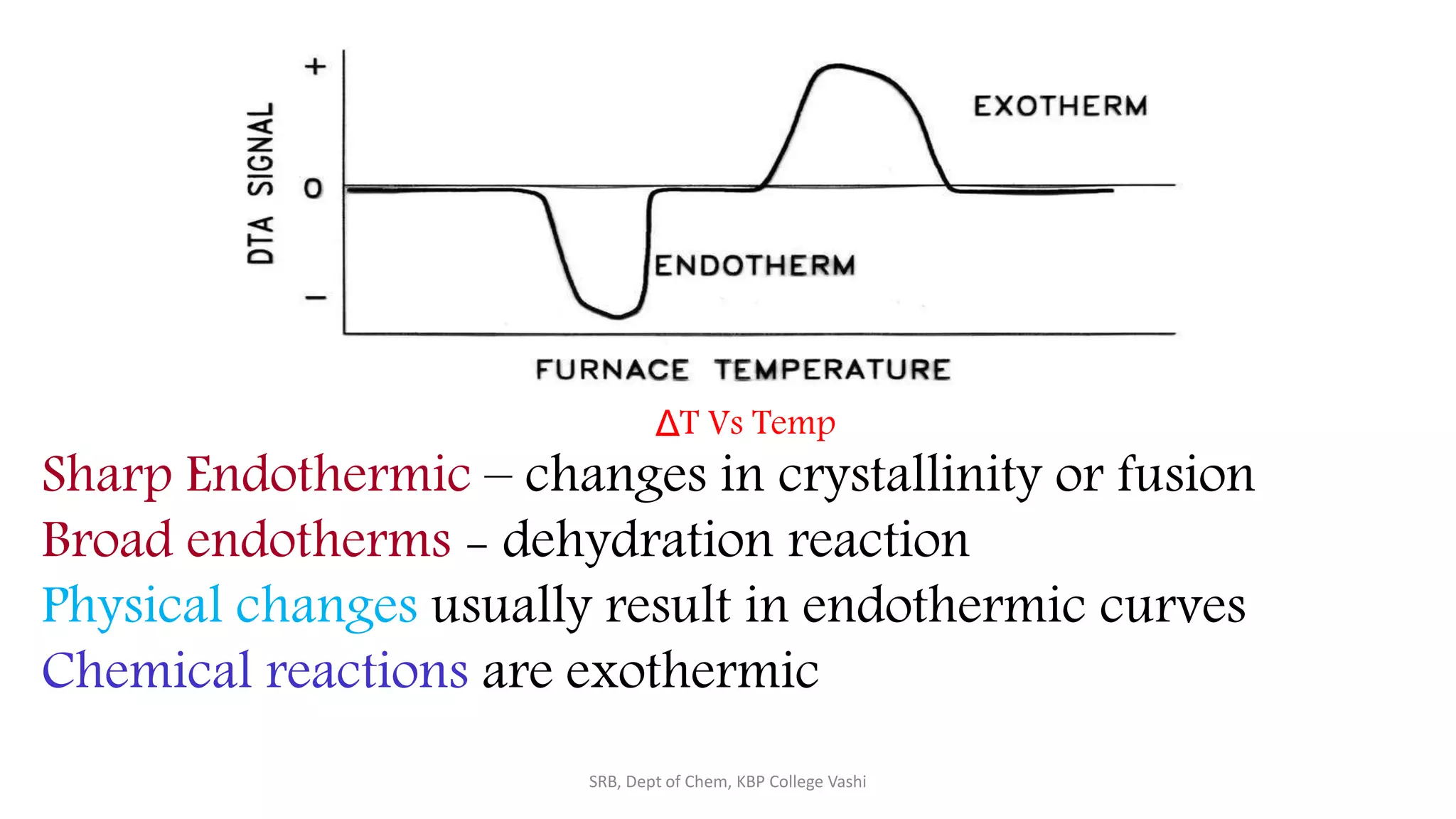 DTA SIGNAL

+

0

−

EXOTHERM

ENDOTHERM

FURNACE TEMPERATURE

ΔT Vs Temp

Sharp Endothermic – changes in crystallinity or fusion

Broad endotherms - dehydration reaction

Physical changes usually result in endothermic curves

Chemical reactions are exothermic

SRB, Dept of Chem, KBP College Vashi